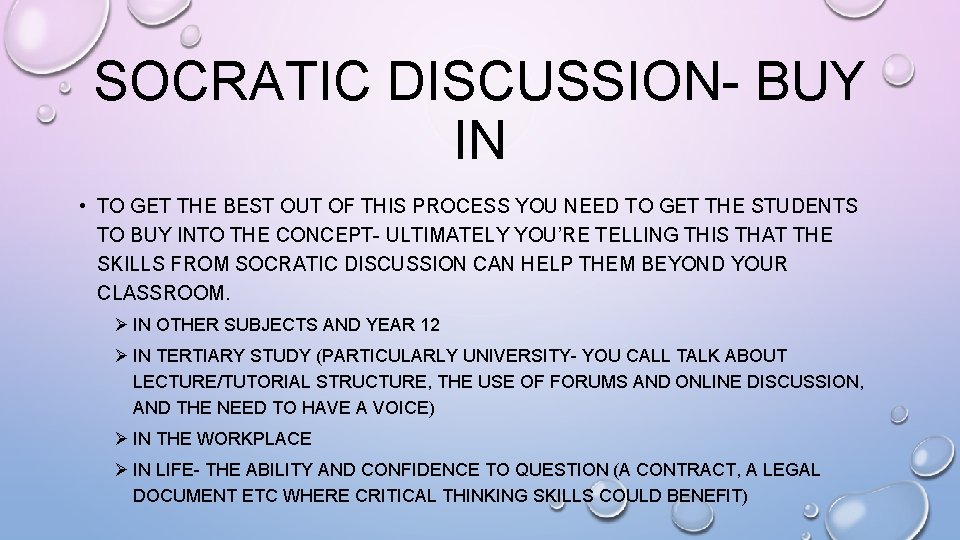 SOCRATIC DISCUSSION- BUY IN

• TO GET THE BEST OUT OF THIS PROCESS YOU NEED TO GET THE STUDENTS TO BUY INTO THE CONCEPT- ULTIMATELY YOU'RE TELLING THIS THAT THE SKILLS FROM SOCRATIC DISCUSSION CAN HELP THEM BEYOND YOUR CLASSROOM.

➢ IN OTHER SUBJECTS AND YEAR 12

➢ IN TERTIARY STUDY (PARTICULARLY UNIVERSITY- YOU CALL TALK ABOUT LECTURE/TUTORIAL STRUCTURE, THE USE OF FORUMS AND ONLINE DISCUSSION, AND THE NEED TO HAVE A VOICE)

➢ IN THE WORKPLACE

➢ IN LIFE- THE ABILITY AND CONFIDENCE TO QUESTION (A CONTRACT, A LEGAL DOCUMENT ETC WHERE CRITICAL THINKING SKILLS COULD BENEFIT)